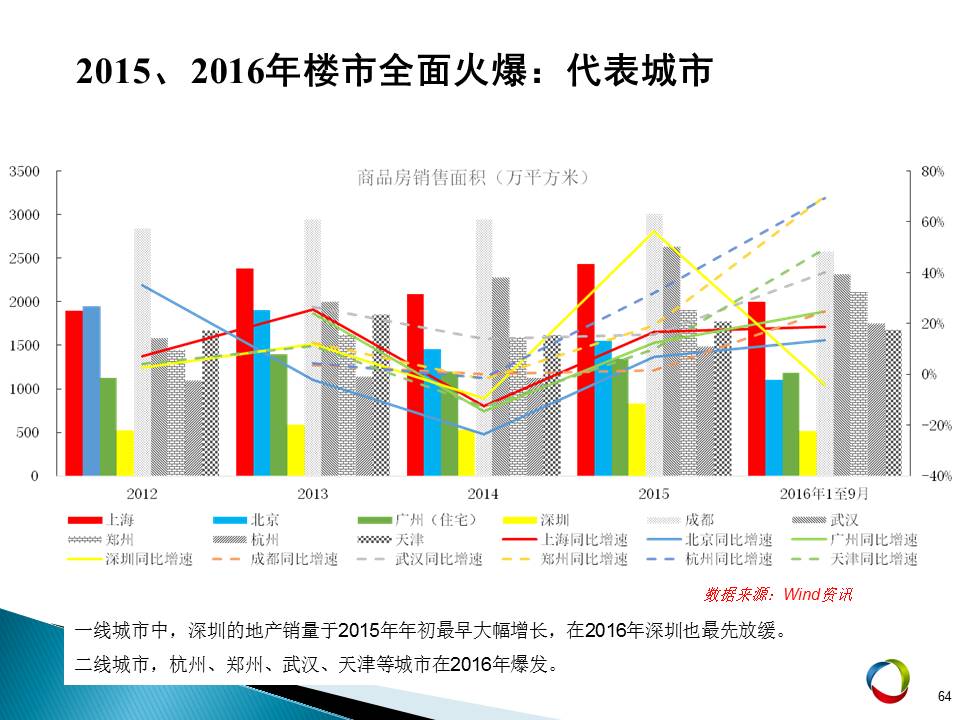 2015、2016年楼市全面火爆：代表城市

商品房销售面积（万平方米）

3500
3000
2500
2000
1500
1000
500
0

80%
60%
40%
20%
0%
-20%
-40%

2012
2013
2014
2015
2016年1至9月

上海
北京
广州（住宅）
深圳
成都
武汉
郑州
杭州
天津
上海同比增速
北京同比增速
广州同比增速
深圳同比增速
成都同比增速
武汉同比增速
郑州同比增速
杭州同比增速
天津同比增速

数据来源：Wind资讯

一线城市中，深圳的地产销量于2015年年初最早大幅增长，在2016年深圳也最先放缓。

二线城市，杭州、郑州、武汉、天津等城市在2016年爆发。

64